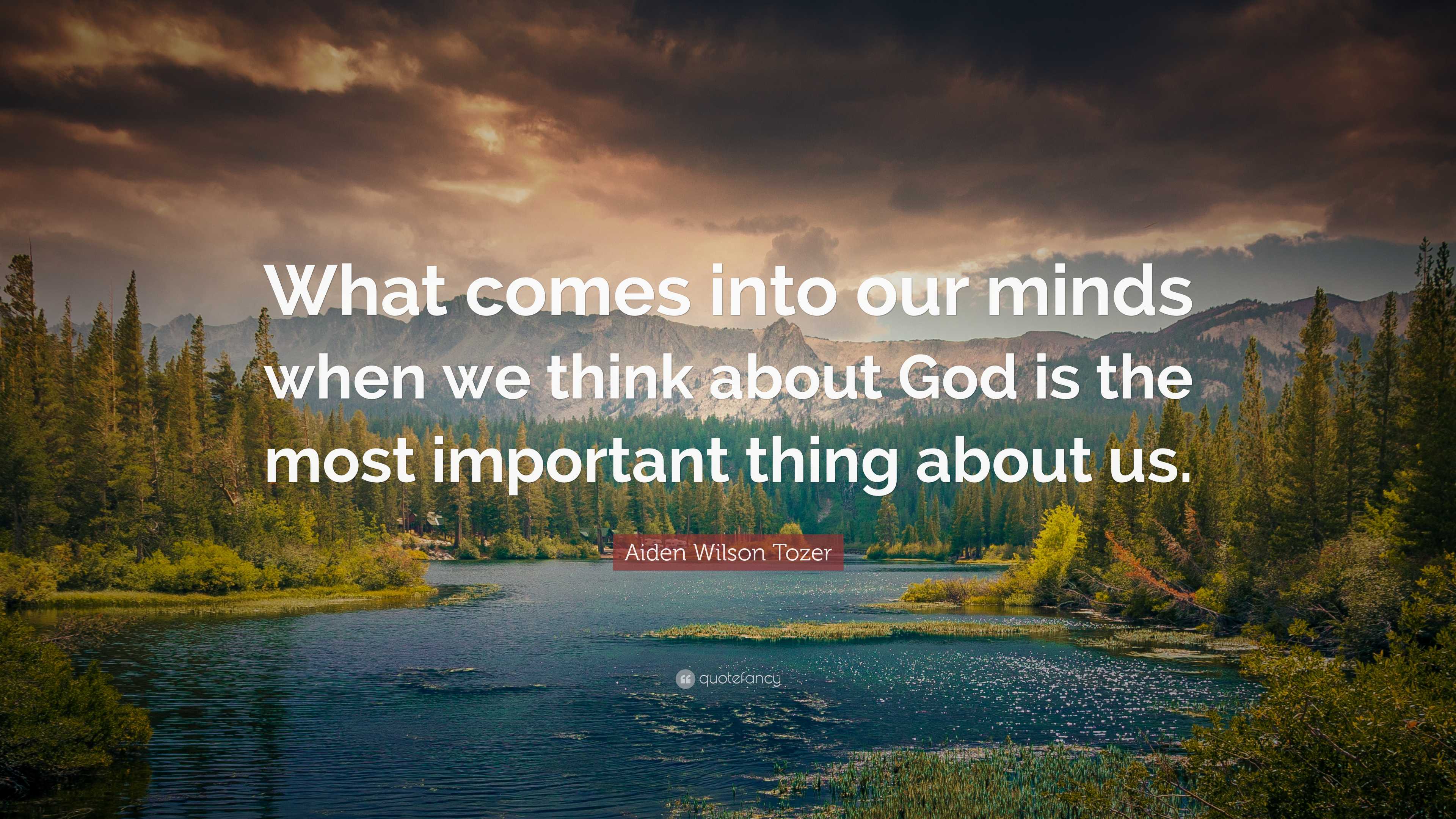 What comes into our minds when we think about God is the most important thing about us.

Aiden Wilson Tozer

quotefancy